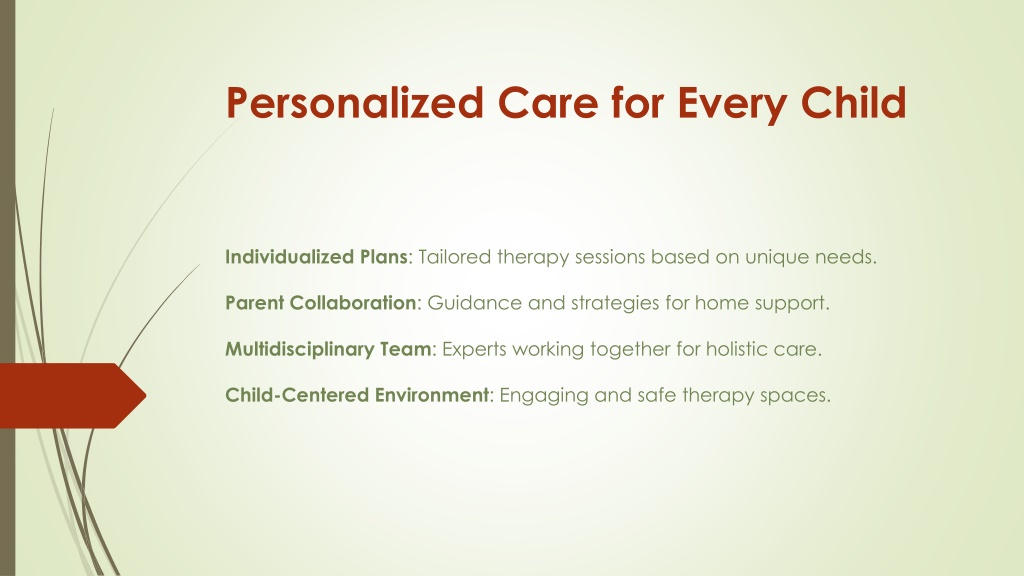 Personalized Care for Every Child

Individualized Plans: Tailored therapy sessions based on unique needs.

Parent Collaboration: Guidance and strategies for home support.

Multidisciplinary Team: Experts working together for holistic care.

Child-Centered Environment: Engaging and safe therapy spaces.